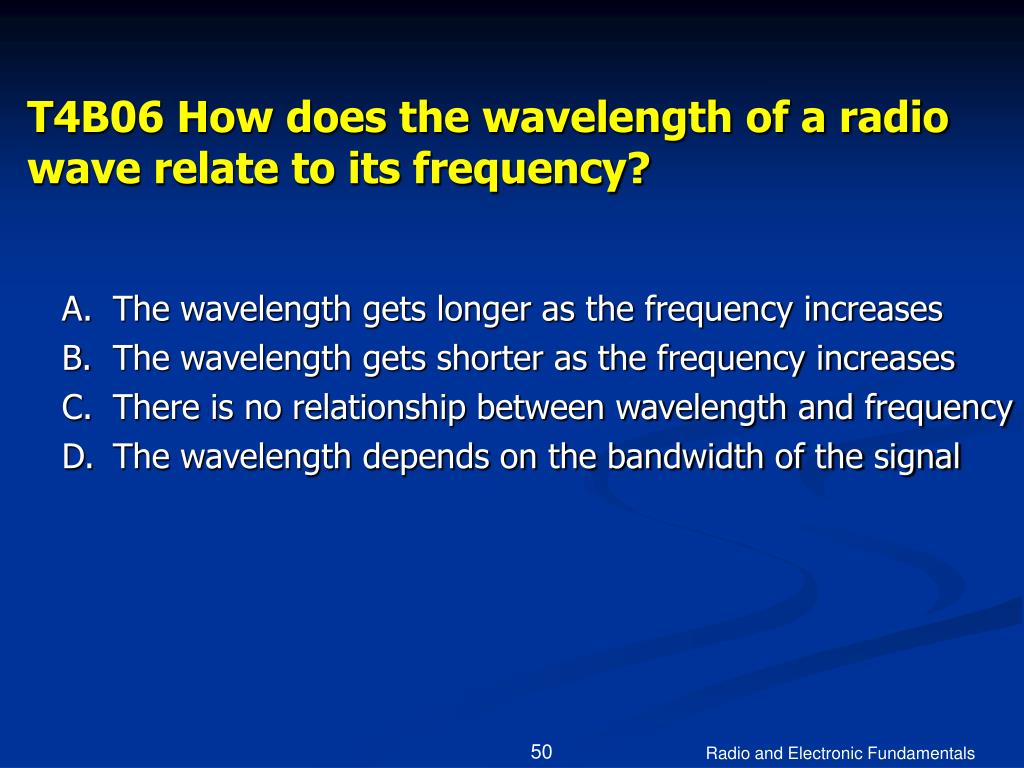 T4B06 How does the wavelength of a radio wave relate to its frequency?

A. The wavelength gets longer as the frequency increases
B. The wavelength gets shorter as the frequency increases
C. There is no relationship between wavelength and frequency
D. The wavelength depends on the bandwidth of the signal

50

Radio and Electronic Fundamentals